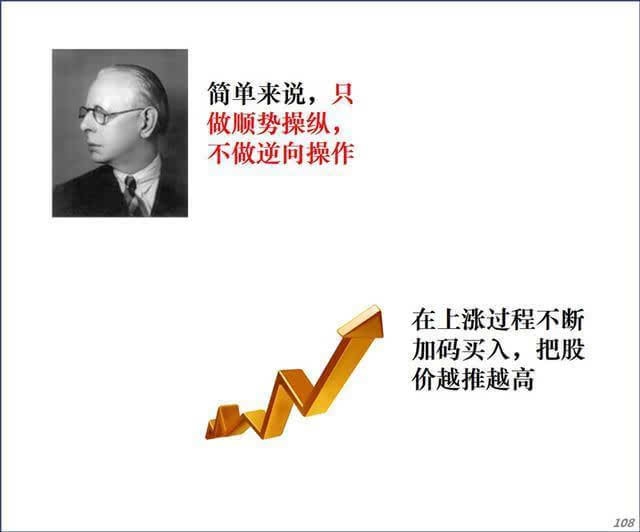 简单来说，只做顺势操纵，不做逆向操作

在上涨过程不断加码买入，把股价越推越高

108